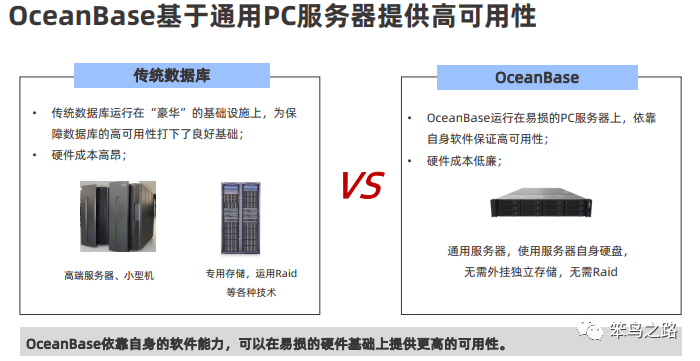 OceanBase基于通用PC服务器提供高可用性

传统数据库

• 传统数据库运行在“豪华”的基础设施上，为保障数据库的高可用性打下了良好基础；
• 硬件成本高昂；

高端服务器、小型机

专用存储，运用Raid等各种技术

VS

OceanBase

• OceanBase运行在易损的PC服务器上，依靠自身软件保证高可用性；
• 硬件成本低廉；

通用服务器，使用服务器自身硬盘，无需外挂独立存储，无需Raid

OceanBase依靠自身的软件能力，可以在易损的硬件基础上提供更高的可用性。

笨鸟之路